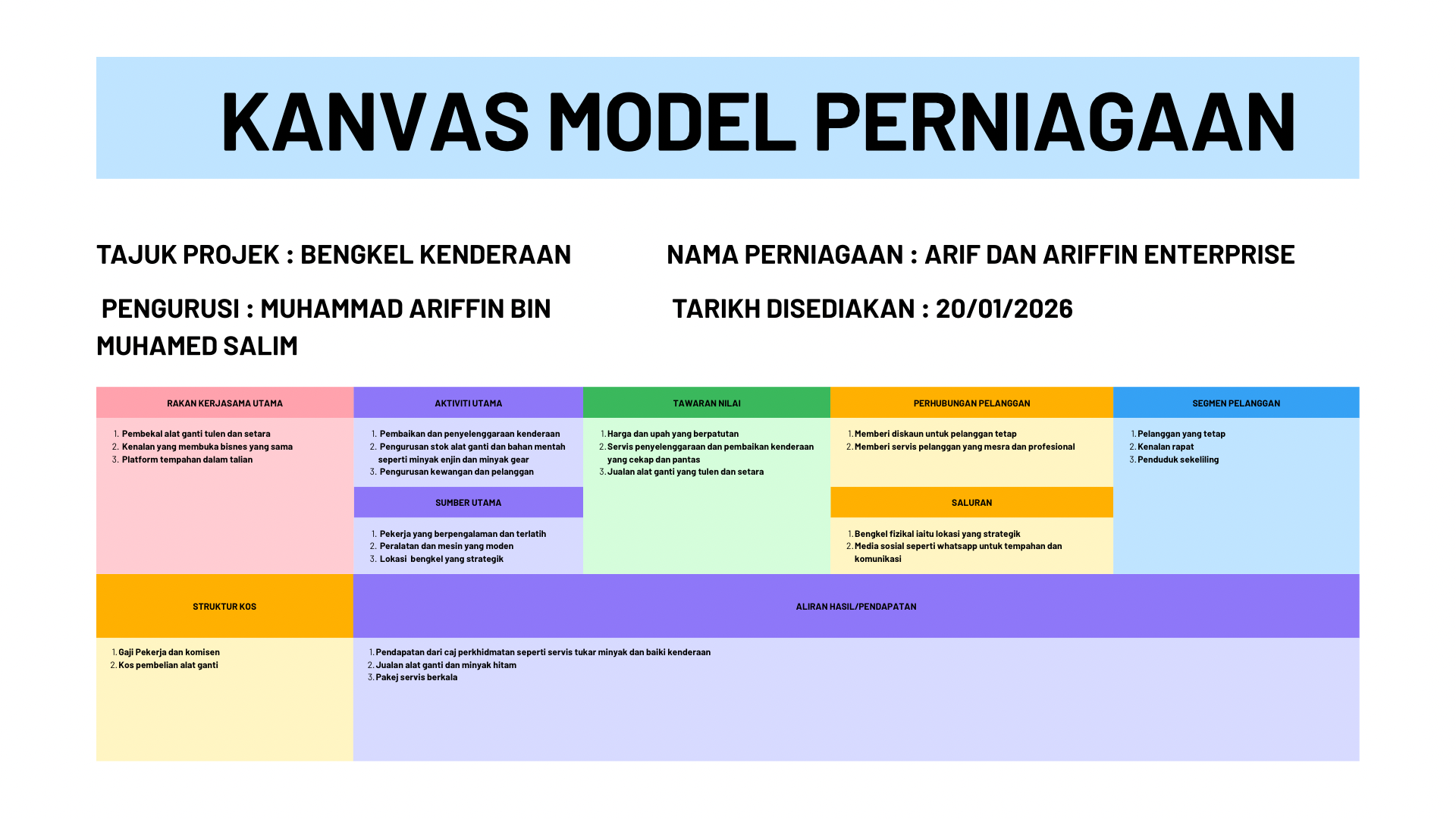 KANVAS MODEL PERNIAGAAN

TAJUK PROJEK : BENGKEL KENDERAAN

NAMA PERNIAGAAN : ARIF DAN ARIFFIN ENTERPRISE

PENGURUSI : MUHAMMAD ARIFFIN BIN MUHAMED SALIM

TARIKH DISEDIAKAN : 20/01/2026

RAKAN KERJASAMA UTAMA

1. Pembekal alat ganti tulen dan setara
2. Kenalan yang membuka bisnes yang sama
3. Platform tempahan dalam talian

AKTIVITI UTAMA

1. Pembaikan dan penyelenggaraan kenderaan
2. Pengurusan stok alat ganti dan bahan mentah seperti minyak enjin dan minyak gear
3. Pengurusan kewangan dan pelanggan

SUMBER UTAMA

1. Pekerja yang berpengalaman dan terlatih
2. Peralatan dan mesin yang moden
3. Lokasi bengkel yang strategik

TAWARAN NILAI

1. Harga dan upah yang berpatutan
2. Servis penyelenggaraan dan pembaikan kenderaan yang cekap dan pantas
3. Jualan alat ganti yang tulen dan setara

PERHUBUNGAN PELANGGAN

1. Memberi diskaun untuk pelanggan tetap
2. Memberi servis pelanggan yang mesra dan profesional

SALURAN

1. Bengkel fizikal iaitu lokasi yang strategik
2. Media sosial seperti whatsapp untuk tempahan dan komunikasi

SEGMEN PELANGGAN

1. Pelanggan yang tetap
2. Kenalan rapat
3. Penduduk sekeliling

STRUKTUR KOS

1. Gaji Pekerja dan komisen
2. Kos pembelian alat ganti

ALIRAN HASIL/PENDAPATAN

1. Pendapatan dari caj perkhidmatan seperti servis tukar minyak dan baiki kenderaan
2. Jualan alat ganti dan minyak hitam
3. Pakej servis berkala